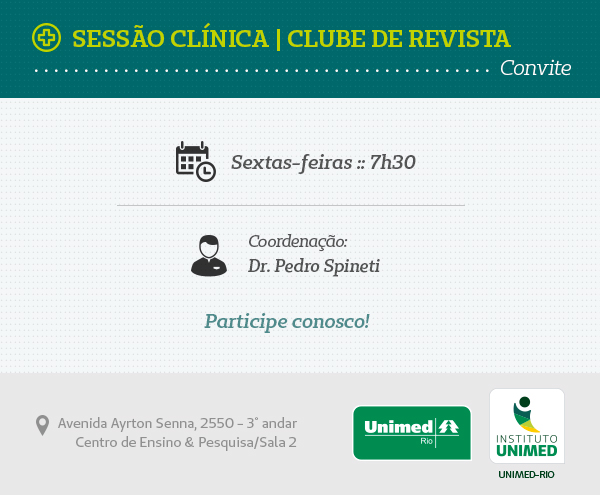 SESSÃO CLÍNICA | CLUBE DE REVISTA

Convite

Sextas-feiras :: 7h30

Coordenação:
Dr. Pedro Spineti

Participe conosco!

Avenida Ayrton Senna, 2550 - 3° andar
Centro de Ensino & Pesquisa/Sala 2

Unimed Rio

INSTITUTO UNIMED

UNIMED-RIO